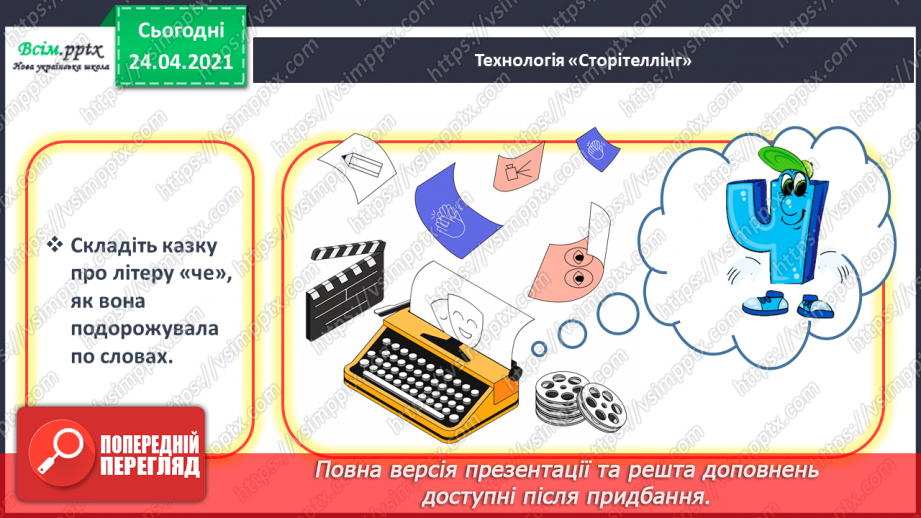 Всім.pptx
Нова українська школа

Сьогодні
24.04.2021

Технологія «Сторітеллінг»

❖ Складіть казку про літеру «че», як вона подорожувала по словах.

Ч

ПОПЕРЕДНІЙ ПЕРЕГЛЯД

Повна версія презентації та решта доповнень доступні після придбання.

https://vsimpptx.com